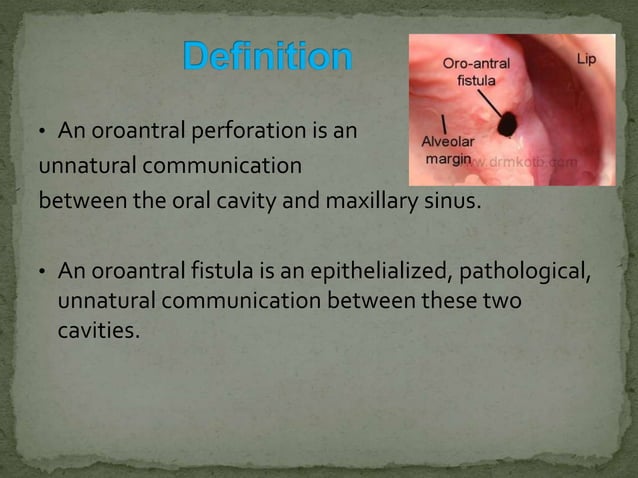 Definition

Oro-antral fistula

Lip

Alveolar margin

www.drmkotb.com

• An oroantral perforation is an unnatural communication between the oral cavity and maxillary sinus.

• An oroantral fistula is an epithelialized, pathological, unnatural communication between these two cavities.